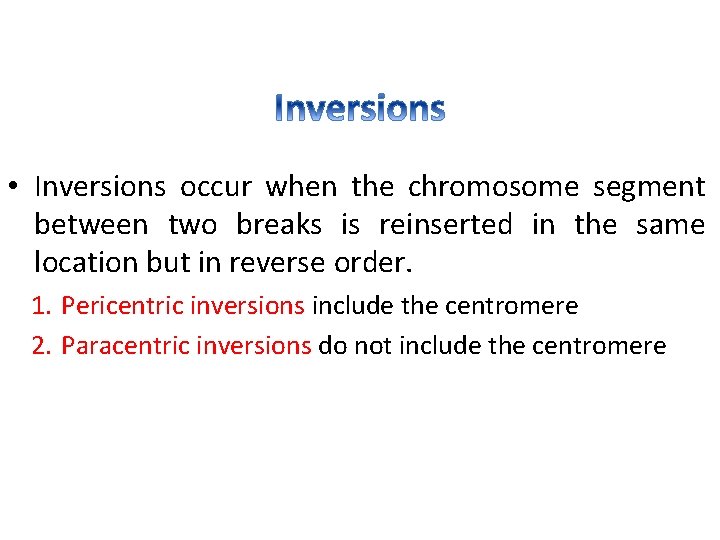 Inversions

• Inversions occur when the chromosome segment between two breaks is reinserted in the same location but in reverse order.

1. Pericentric inversions include the centromere
2. Paracentric inversions do not include the centromere